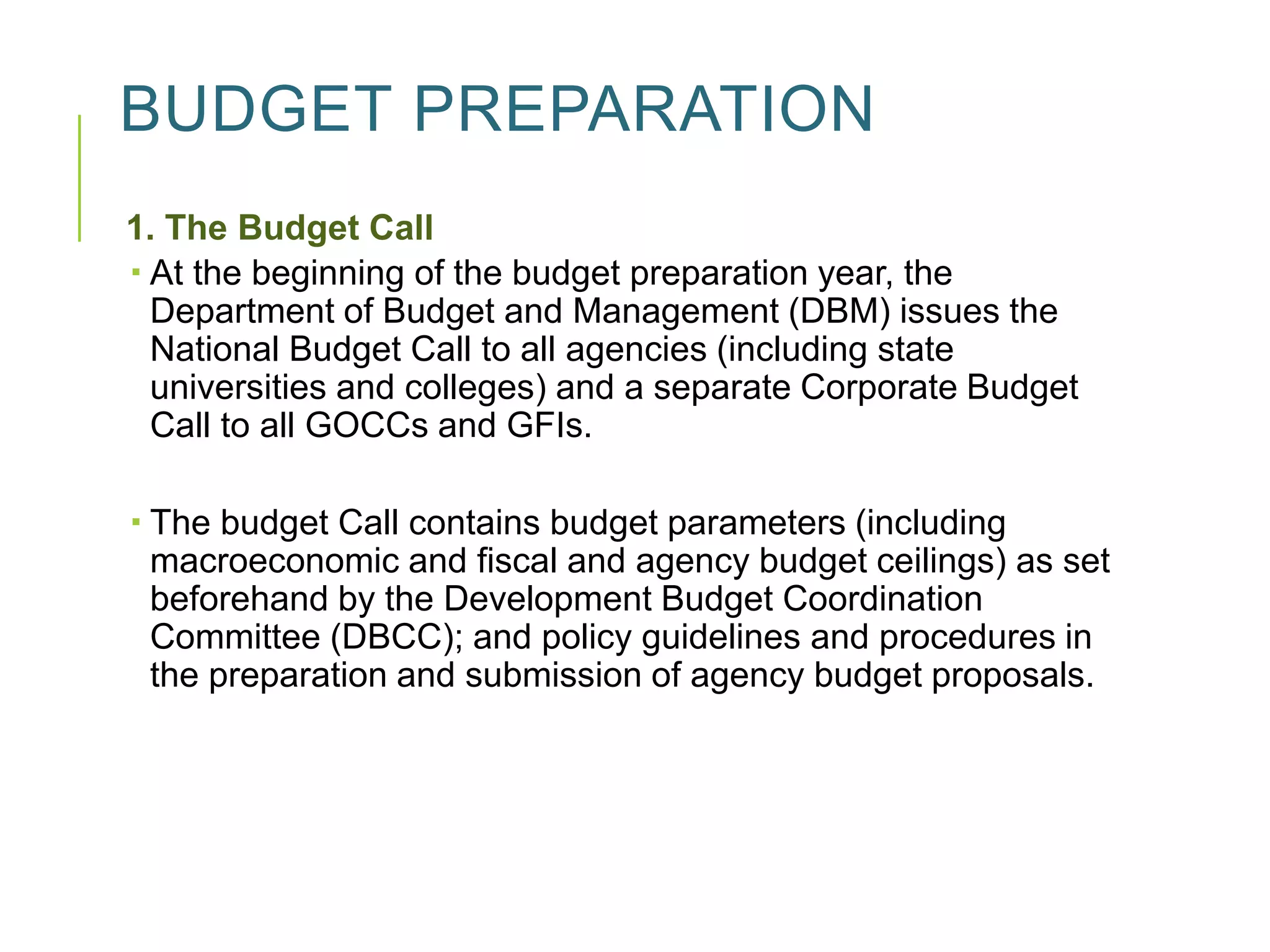 BUDGET PREPARATION

1. The Budget Call

▪ At the beginning of the budget preparation year, the Department of Budget and Management (DBM) issues the National Budget Call to all agencies (including state universities and colleges) and a separate Corporate Budget Call to all GOCCs and GFIs.

▪ The budget Call contains budget parameters (including macroeconomic and fiscal and agency budget ceilings) as set beforehand by the Development Budget Coordination Committee (DBCC); and policy guidelines and procedures in the preparation and submission of agency budget proposals.